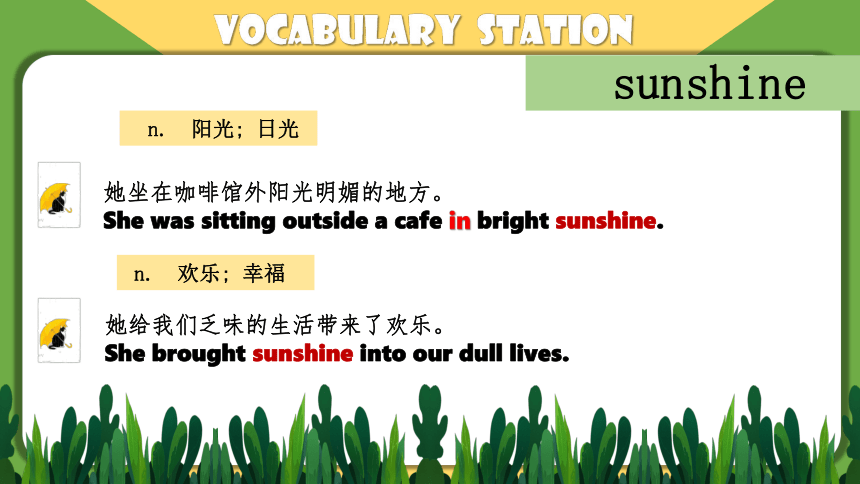 VOCABULARY STATION

sunshine

n. 阳光；日光

她坐在咖啡馆外阳光明媚的地方。
She was sitting outside a cafe in bright sunshine.

n. 欢乐；幸福

她给我们乏味的生活带来了欢乐。
She brought sunshine into our dull lives.